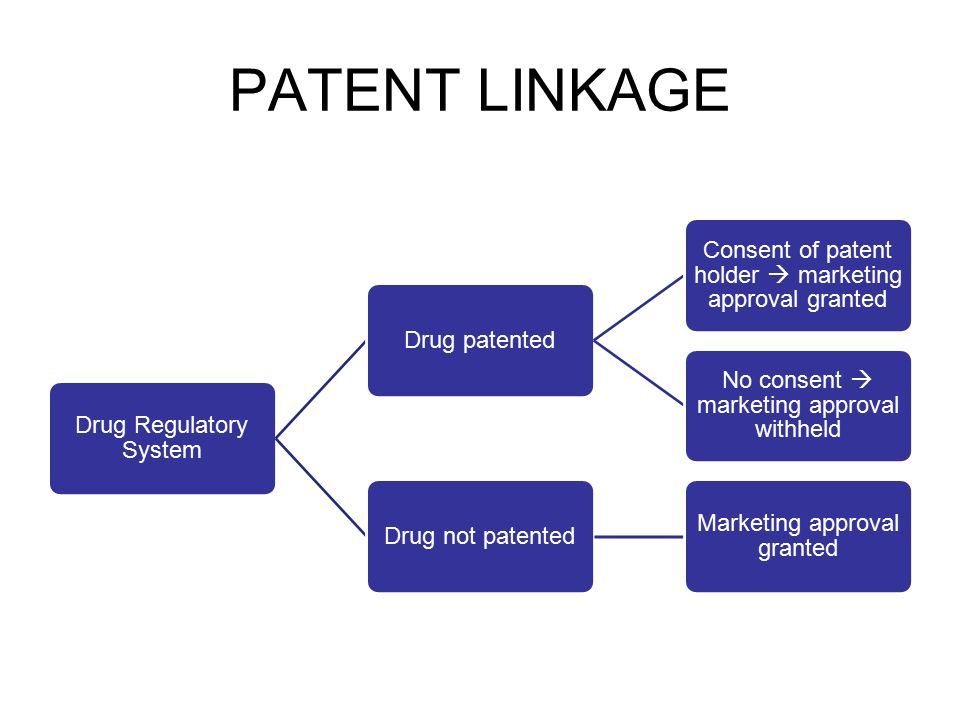 PATENT LINKAGE

Drug Regulatory System

Drug patented

Consent of patent holder → marketing approval granted

No consent → marketing approval withheld

Drug not patented

Marketing approval granted